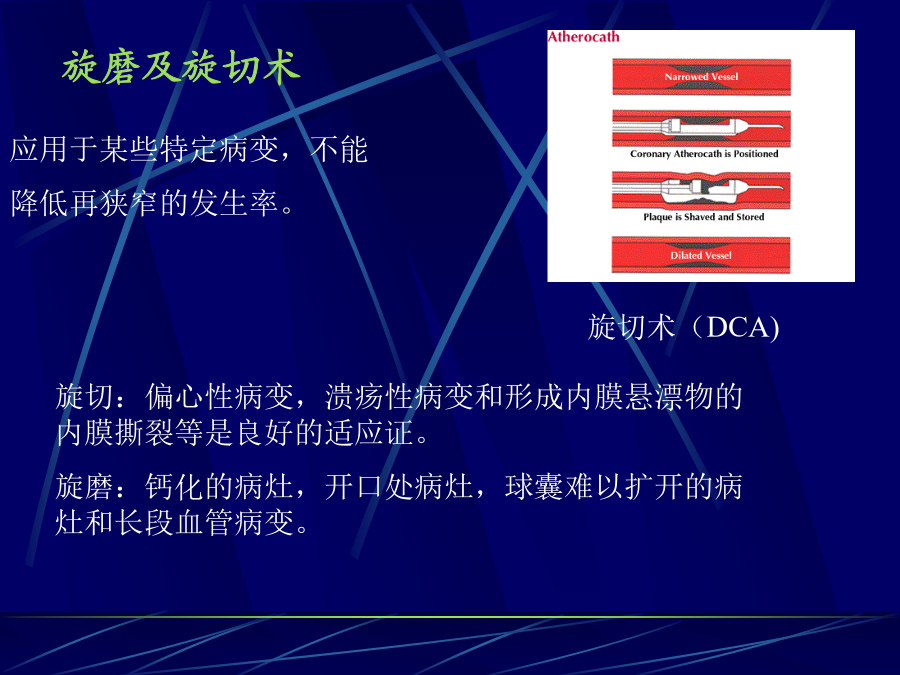 旋磨及旋切术

应用于某些特定病变，不能降低再狭窄的发生率。

Atherocath

Narrowed Vessel

Coronary Atherocath is Positioned

Plaque is Shaved and Stored

Dilated Vessel

旋切术（DCA)

旋切：偏心性病变，溃疡性病变和形成内膜悬漂物的内膜撕裂等是良好的适应证。

旋磨：钙化的病灶，开口处病灶，球囊难以扩开的病灶和长段血管病变。